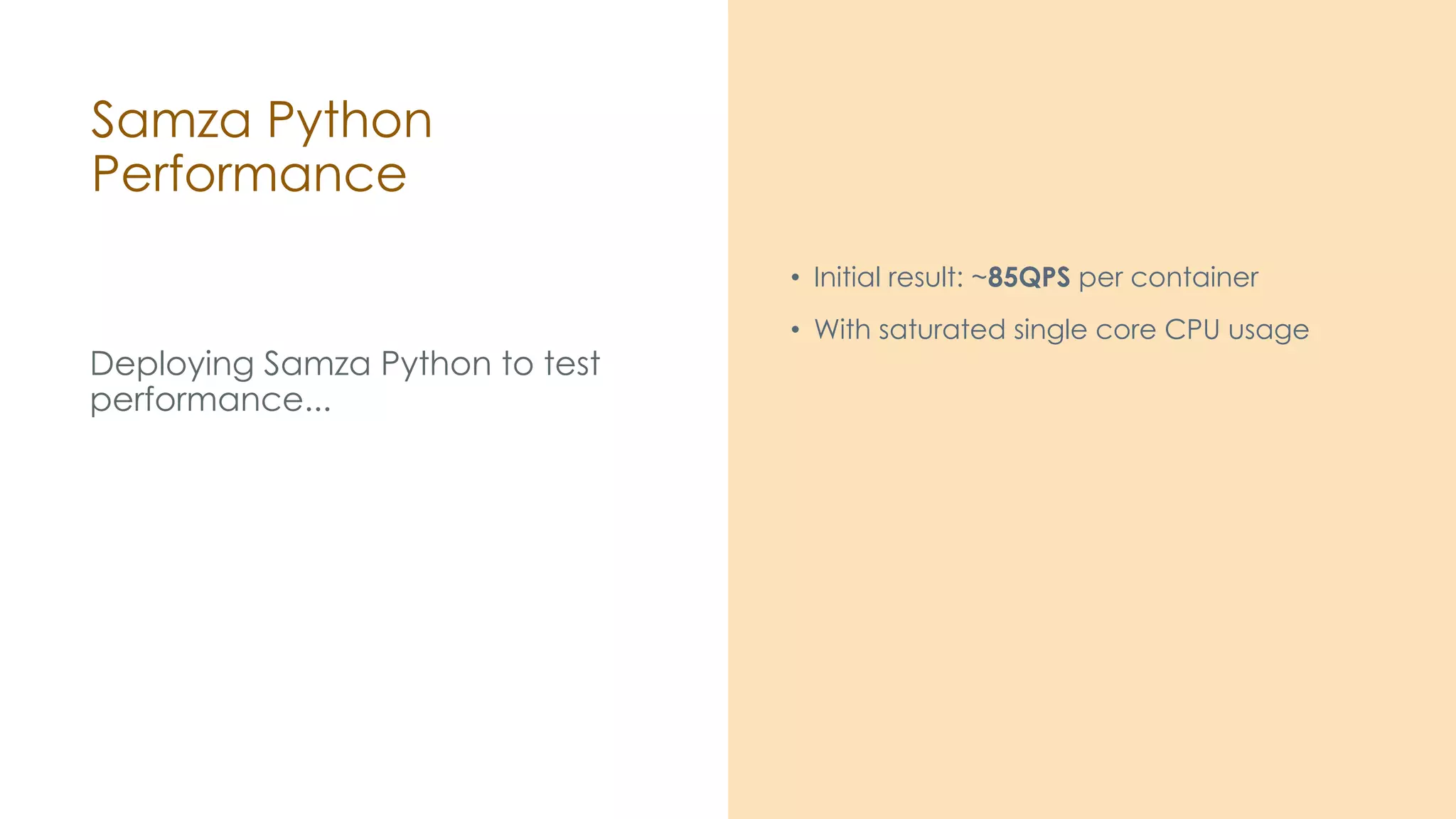 Samza Python Performance

Deploying Samza Python to test performance...

• Initial result: ~85QPS per container
• With saturated single core CPU usage